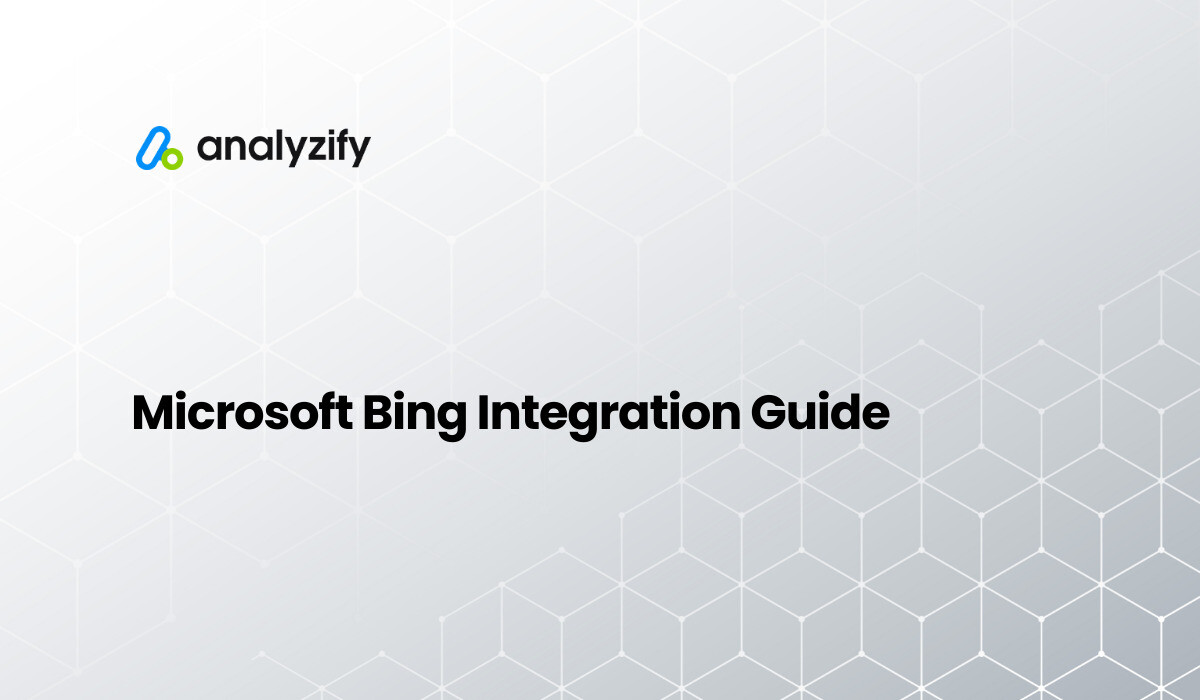 analyzify

Microsoft Bing Integration Guide